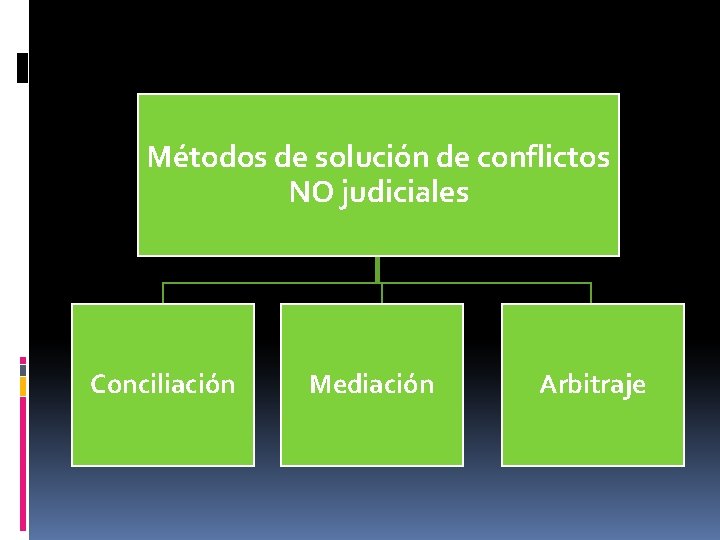 Métodos de solución de conflictos NO judiciales

Conciliación

Mediación

Arbitraje